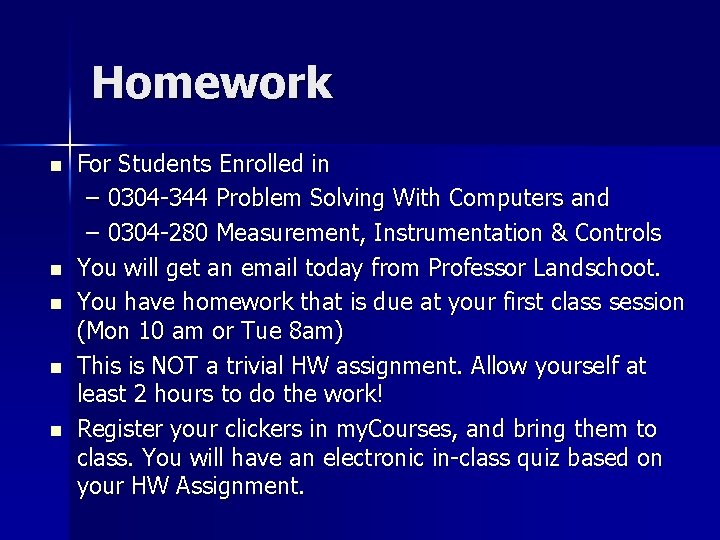 Homework

- For Students Enrolled in
  – 0304-344 Problem Solving With Computers and
  – 0304-280 Measurement, Instrumentation & Controls
- You will get an email today from Professor Landschoot.
- You have homework that is due at your first class session (Mon 10 am or Tue 8am)
- This is NOT a trivial HW assignment. Allow yourself at least 2 hours to do the work!
- Register your clickers in myCourses, and bring them to class. You will have an electronic in-class quiz based on your HW Assignment.